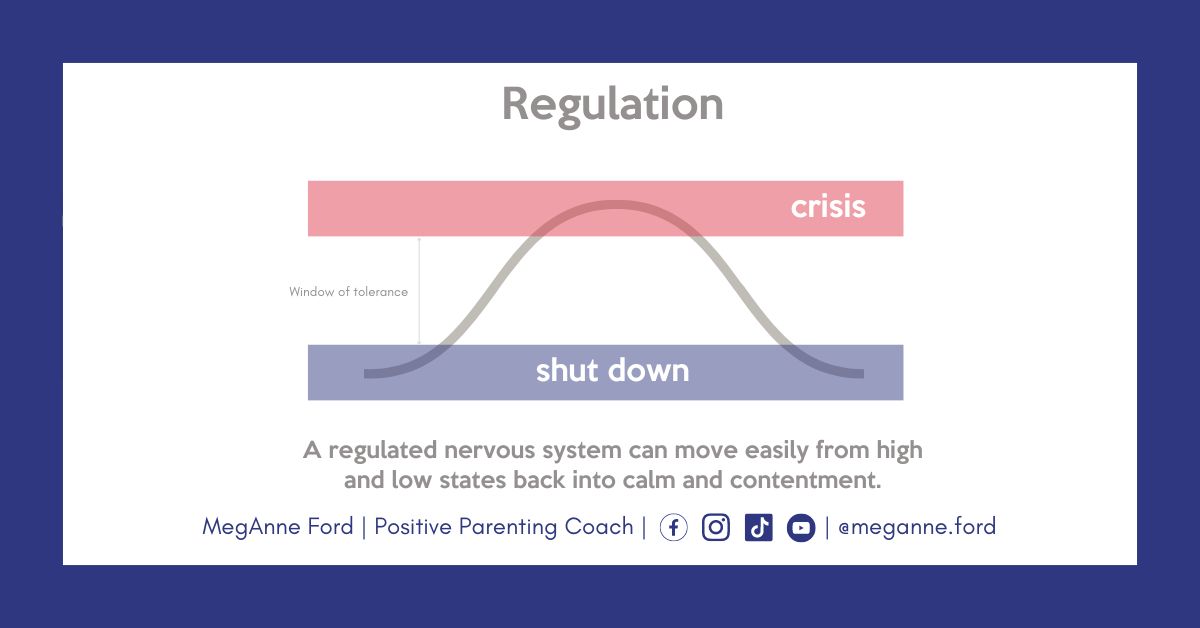 Regulation

crisis

Window of tolerance

shut down

A regulated nervous system can move easily from high and low states back into calm and contentment.

MegAnne Ford | Positive Parenting Coach | | @meganne.ford